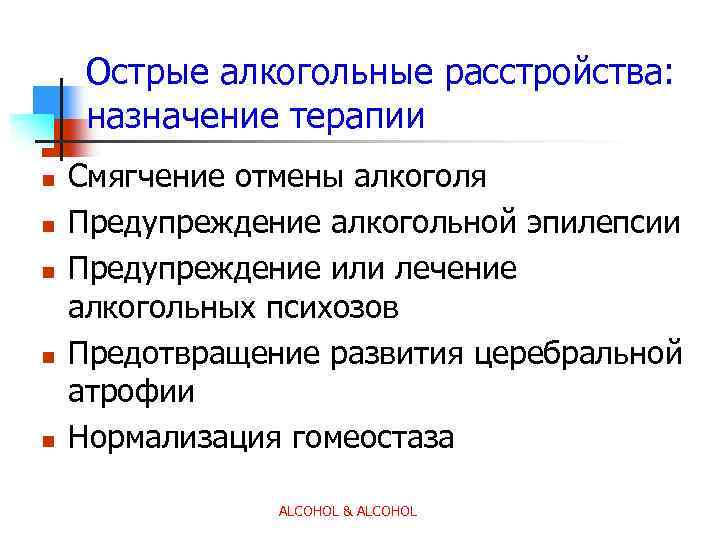 Острые алкогольные расстройства: назначение терапии

- Смягчение отмены алкоголя
- Предупреждение алкогольной эпилепсии
- Предупреждение или лечение алкогольных психозов
- Предотвращение развития церебральной атрофии
- Нормализация гомеостаза

ALCOHOL & ALCOHOL